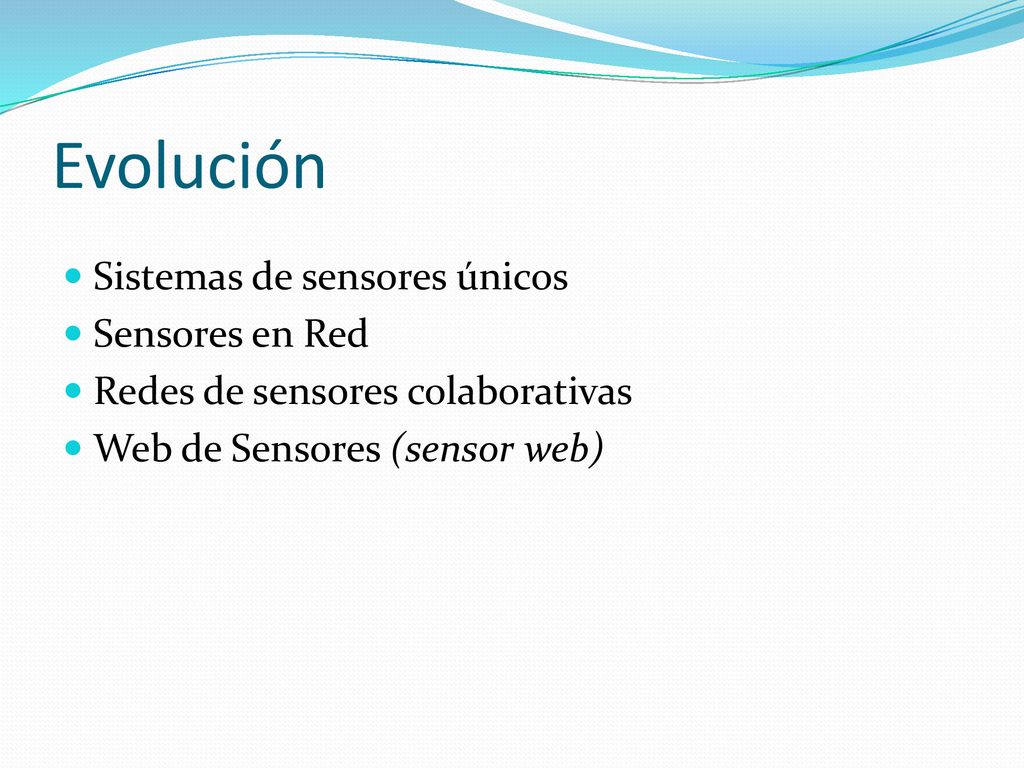 Evolución

- Sistemas de sensores únicos
- Sensores en Red
- Redes de sensores colaborativas
- Web de Sensores (sensor web)